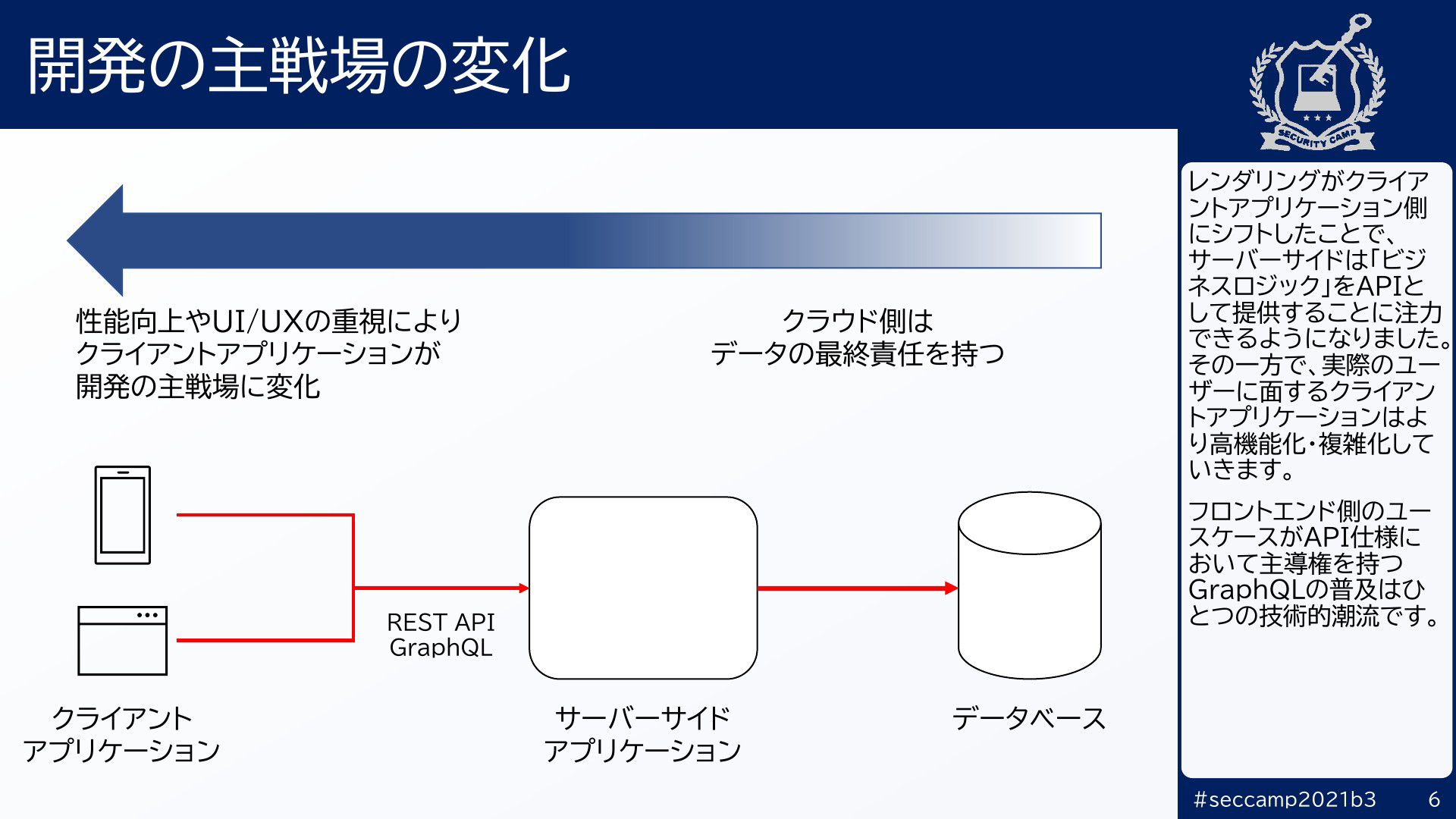 開発の主戦場の変化

SECURITY CAMP

性能向上やUI/UXの重視により
クライアントアプリケーションが
開発の主戦場に変化

クラウド側は
データの最終責任を持つ

REST API
GraphQL

クライアント
アプリケーション

サーバーサイド
アプリケーション

データベース

レンダリングがクライアントアプリケーション側にシフトしたことで、サーバーサイドは「ビジネスロジック」をAPIとして提供することに注力できるようになりました。その一方で、実際のユーザーに面するクライアントアプリケーションはより高機能化・複雑化していきます。

フロントエンド側のユースケースがAPI仕様において主導権を持つGraphQLの普及はひとつの技術的潮流です。

#seccamp2021b3 6